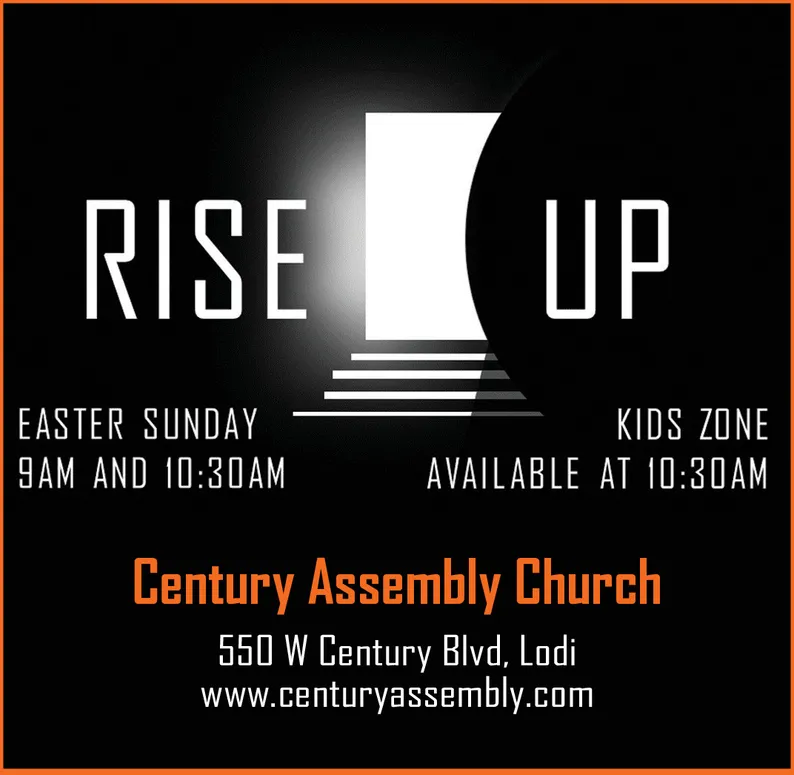 RISE UP

EASTER SUNDAY
9AM AND 10:30AM

KIDS ZONE
AVAILABLE AT 10:30AM

Century Assembly Church

550 W Century Blvd, Lodi
www.centuryassembly.com